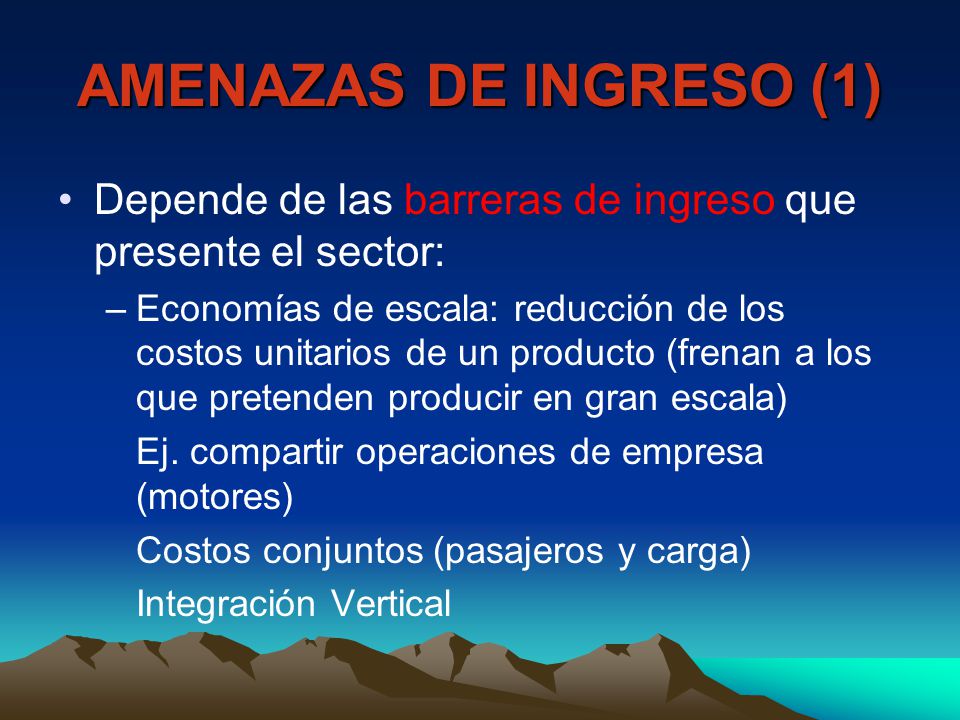 AMENAZAS DE INGRESO (1)

• Depende de las barreras de ingreso que presente el sector:

– Economías de escala: reducción de los costos unitarios de un producto (frenan a los que pretenden producir en gran escala)

Ej. compartir operaciones de empresa (motores)

Costos conjuntos (pasajeros y carga)

Integración Vertical